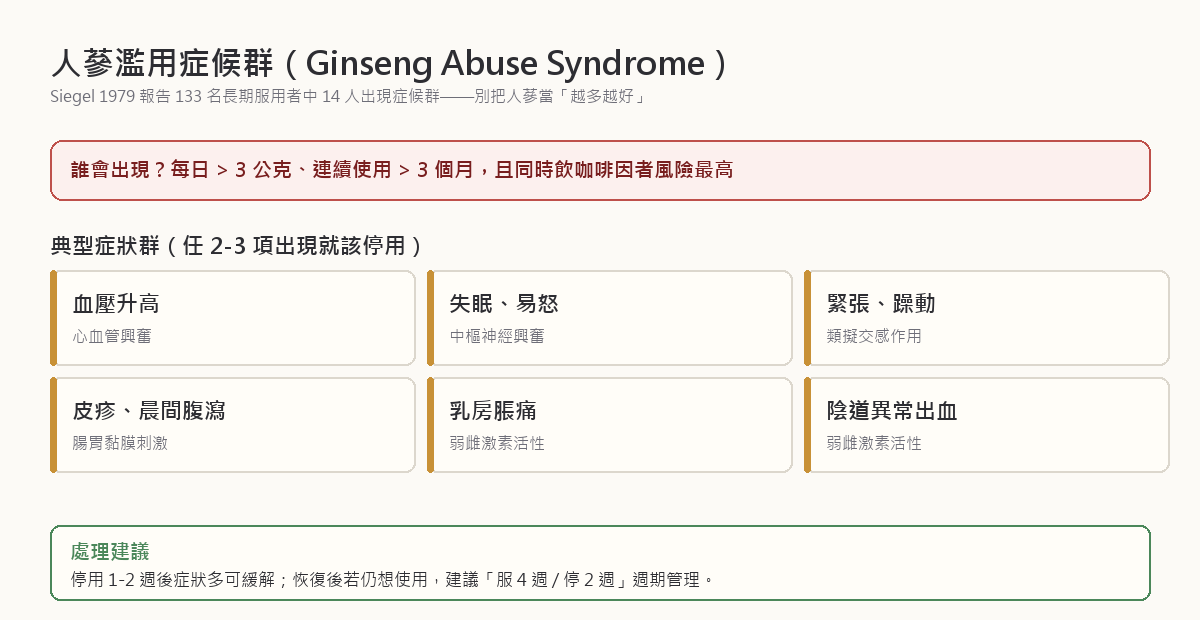 人蔘濫用症候群（Ginseng Abuse Syndrome）

Siegel 1979 報告 133 名長期服用者中 14 人出現症候群——別把人蔘當「越多越好」

誰會出現？每日 > 3 公克、連續使用 > 3 個月，且同時飲咖啡因者風險最高

典型症狀群（任 2-3 項出現就該停用）

血壓升高
心血管興奮

失眠、易怒
中樞神經興奮

緊張、躁動
類擬交感作用

皮疹、晨間腹瀉
腸胃黏膜刺激

乳房脹痛
弱雌激素活性

陰道異常出血
弱雌激素活性

處理建議
停用 1-2 週後症狀多可緩解；恢復後若仍想使用，建議「服 4 週 / 停 2 週」週期管理。